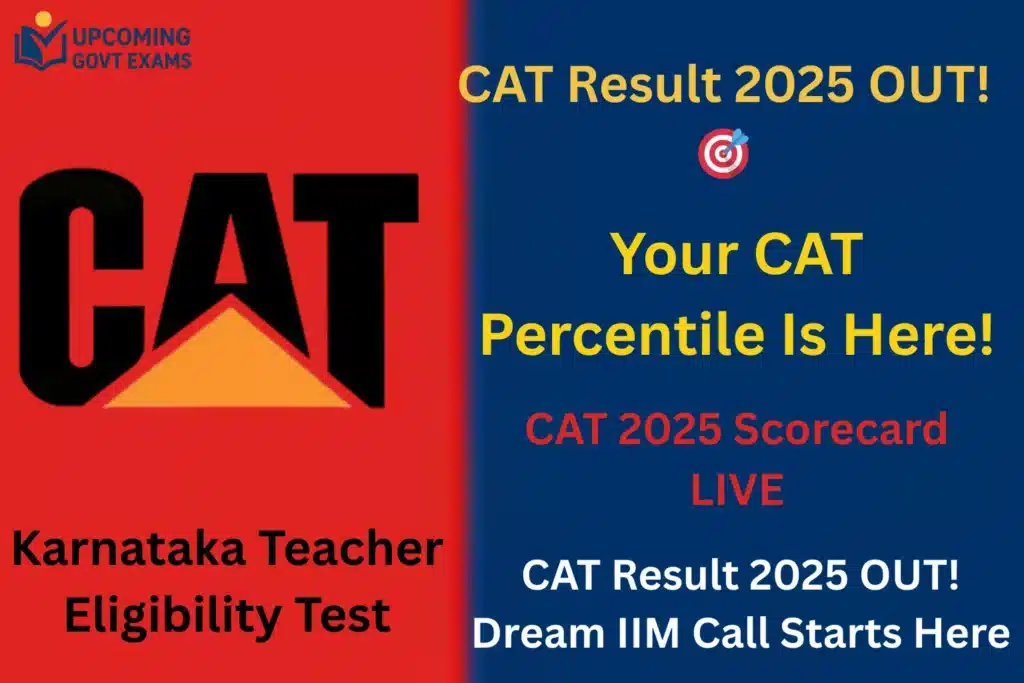 UPCOMING GOVT EXAMS

CAT

Karnataka Teacher Eligibility Test

CAT Result 2025 OUT!

Your CAT Percentile Is Here!

CAT 2025 Scorecard LIVE

CAT Result 2025 OUT! Dream IIM Call Starts Here